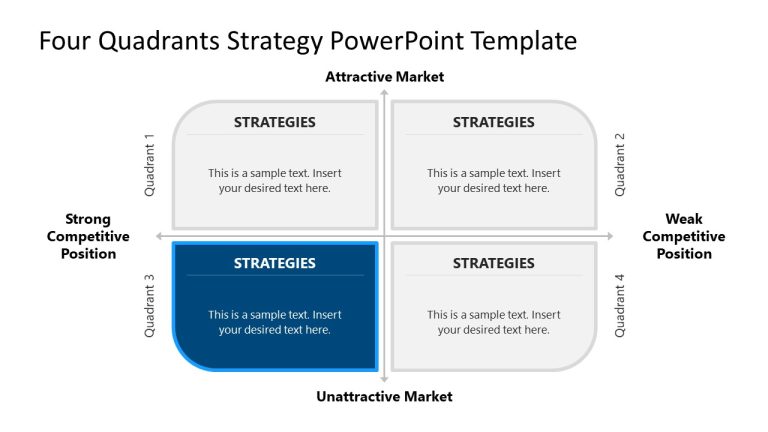 Four Quadrants Strategy PowerPoint Template

Attractive Market

Quadrant 1

STRATEGIES

This is a sample text. Insert your desired text here.

STRATEGIES

This is a sample text. Insert your desired text here.

Quadrant 2

Strong Competitive Position

Weak Competitive Position

Quadrant 3

STRATEGIES

This is a sample text. Insert your desired text here.

STRATEGIES

This is a sample text. Insert your desired text here.

Quadrant 4

Unattractive Market